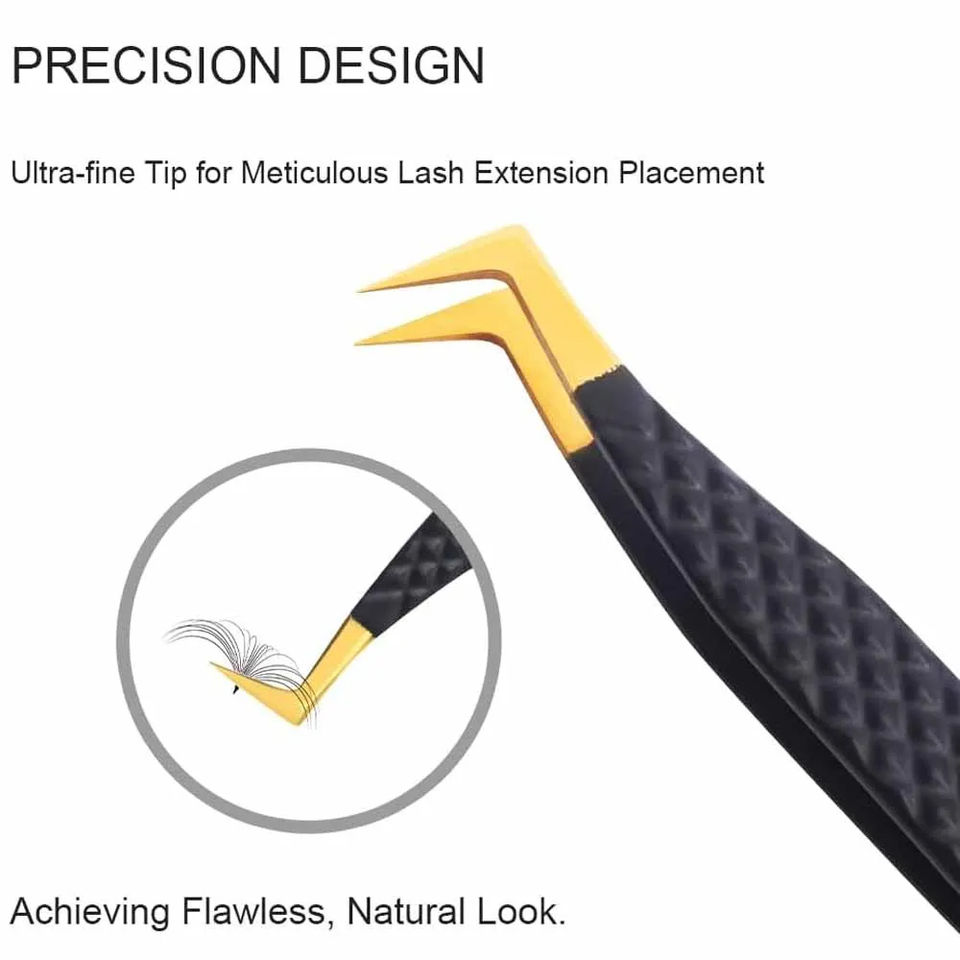 PRECISION DESIGN

Ultra-fine Tip for Meticulous Lash Extension Placement

Achieving Flawless, Natural Look.